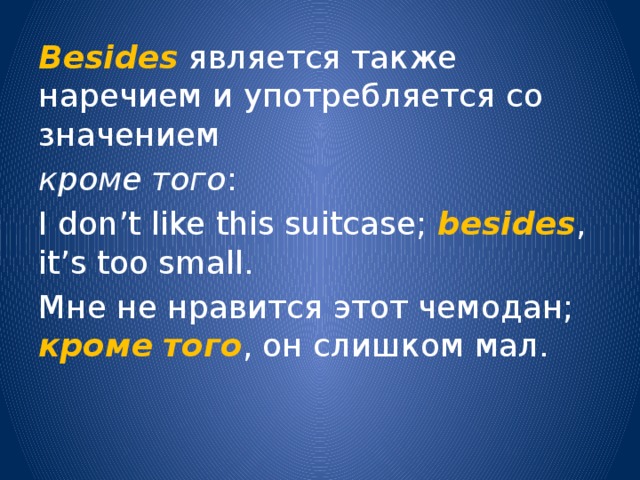 Besides является также наречием и употребляется со значением

кроме того:

I don’t like this suitcase; besides, it’s too small.

Мне не нравится этот чемодан; кроме того, он слишком мал.